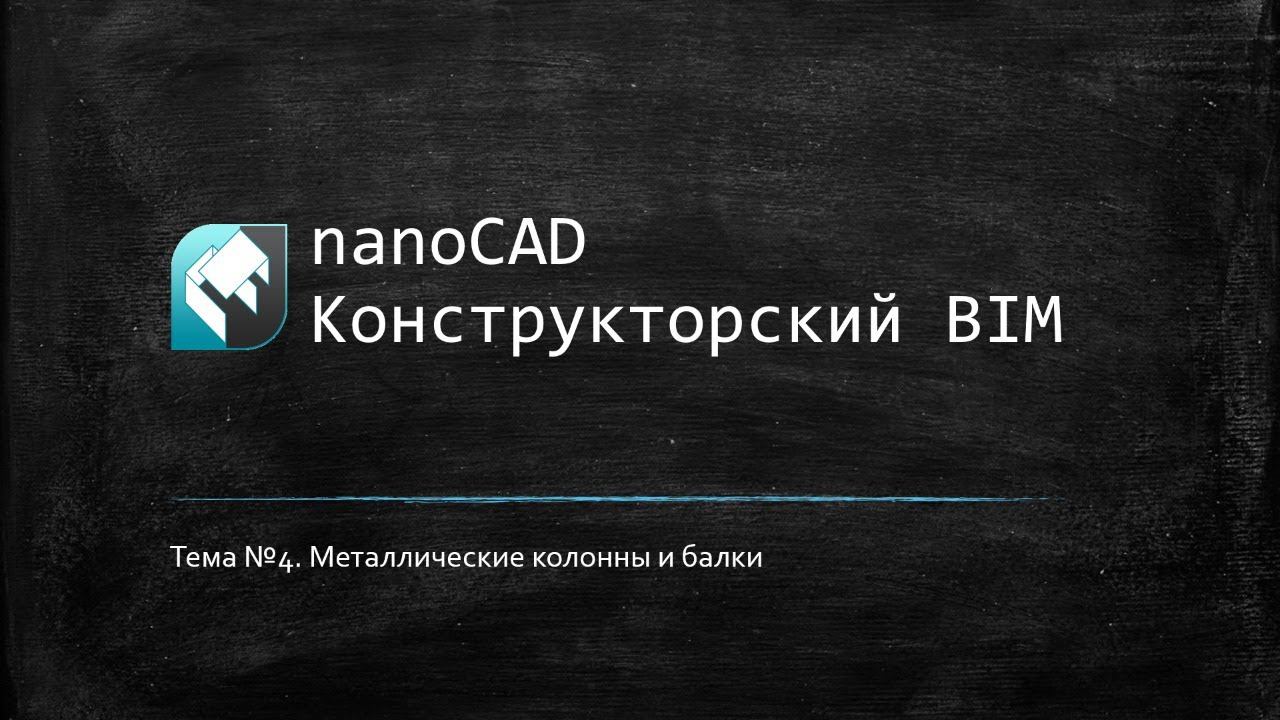 nanoCAD
Конструкторский BIM

Тема №4. Металлические колонны и балки